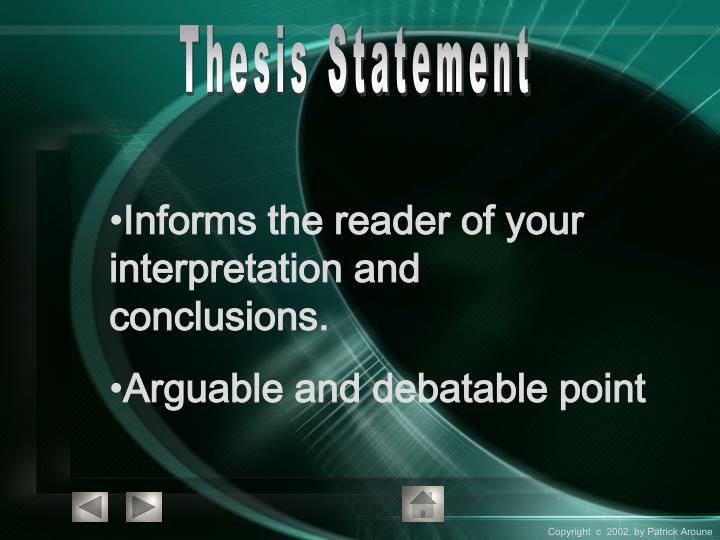 Thesis Statement

•Informs the reader of your interpretation and conclusions.

•Arguable and debatable point

Copyright c 2002, by Patrick Aroune